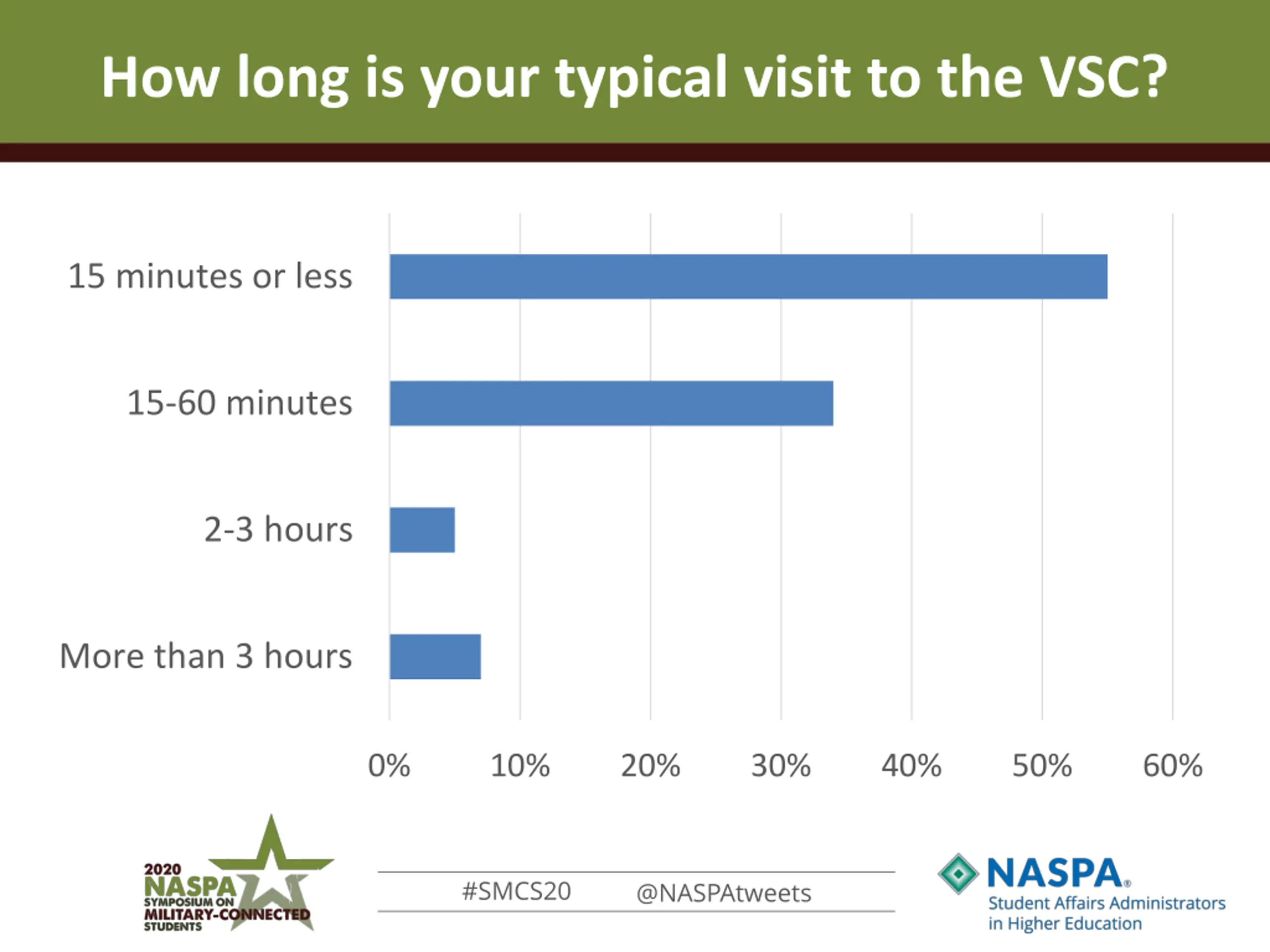 How long is your typical visit to the VSC?

15 minutes or less

15-60 minutes

2-3 hours

More than 3 hours

0% 10% 20% 30% 40% 50% 60%

2020 NASPA SYMPOSIUM ON MILITARY-CONNECTED STUDENTS

#SMCS20 @NASPAtweets

NASPA® Student Affairs Administrators in Higher Education